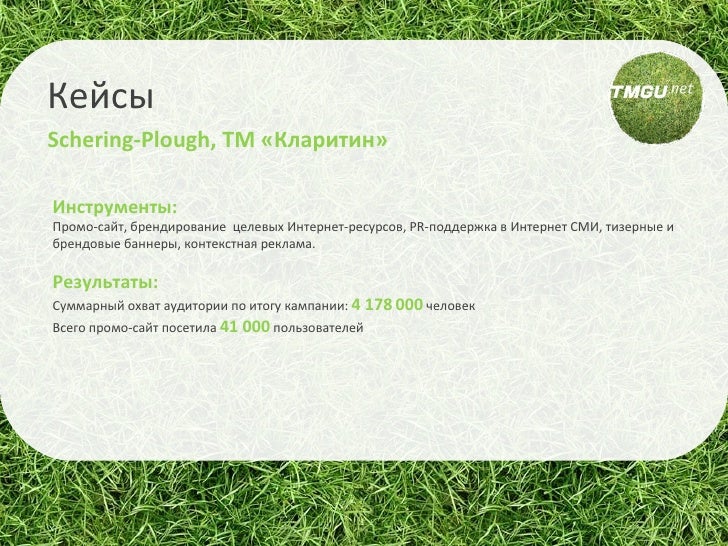 Кейсы

TMGU.net

Schering-Plough, ТМ «Кларитин»

Инструменты:
Промо-сайт, брендирование целевых Интернет-ресурсов, PR-поддержка в Интернет СМИ, тизерные и брендовые баннеры, контекстная реклама.

Результаты:
Суммарный охват аудитории по итогу кампании: 4 178 000 человек
Всего промо-сайт посетила 41 000 пользователей